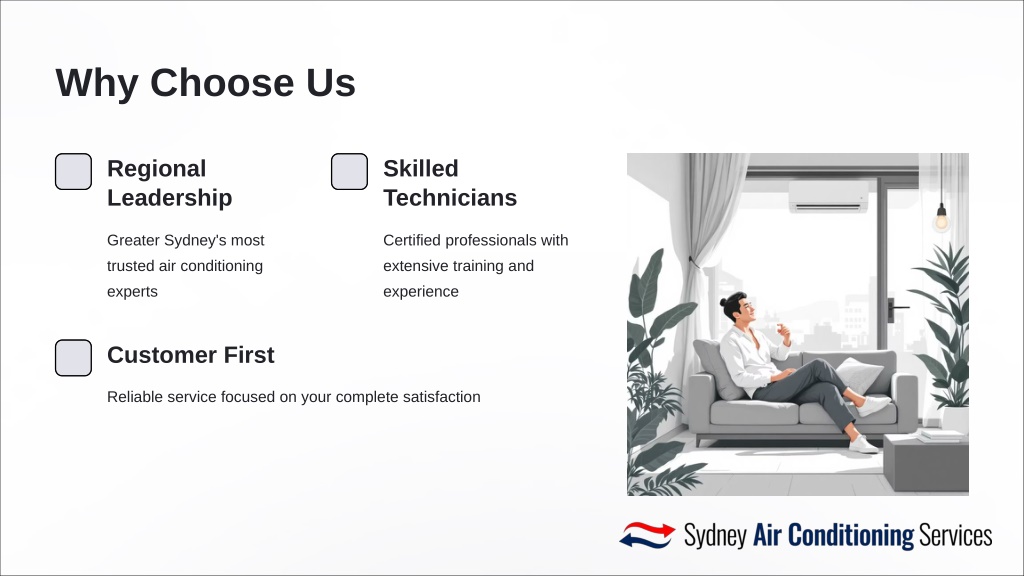 Why Choose Us

Regional Leadership

Greater Sydney's most trusted air conditioning experts

Skilled Technicians

Certified professionals with extensive training and experience

Customer First

Reliable service focused on your complete satisfaction

Sydney Air Conditioning Services